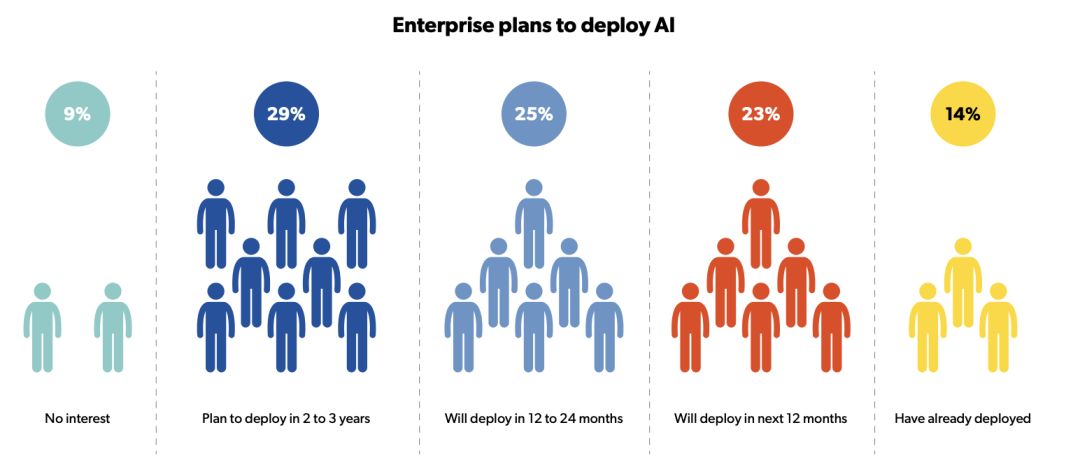 Enterprise plans to deploy AI

9%

No interest

29%

Plan to deploy in 2 to 3 years

25%

Will deploy in 12 to 24 months

23%

Will deploy in next 12 months

14%

Have already deployed